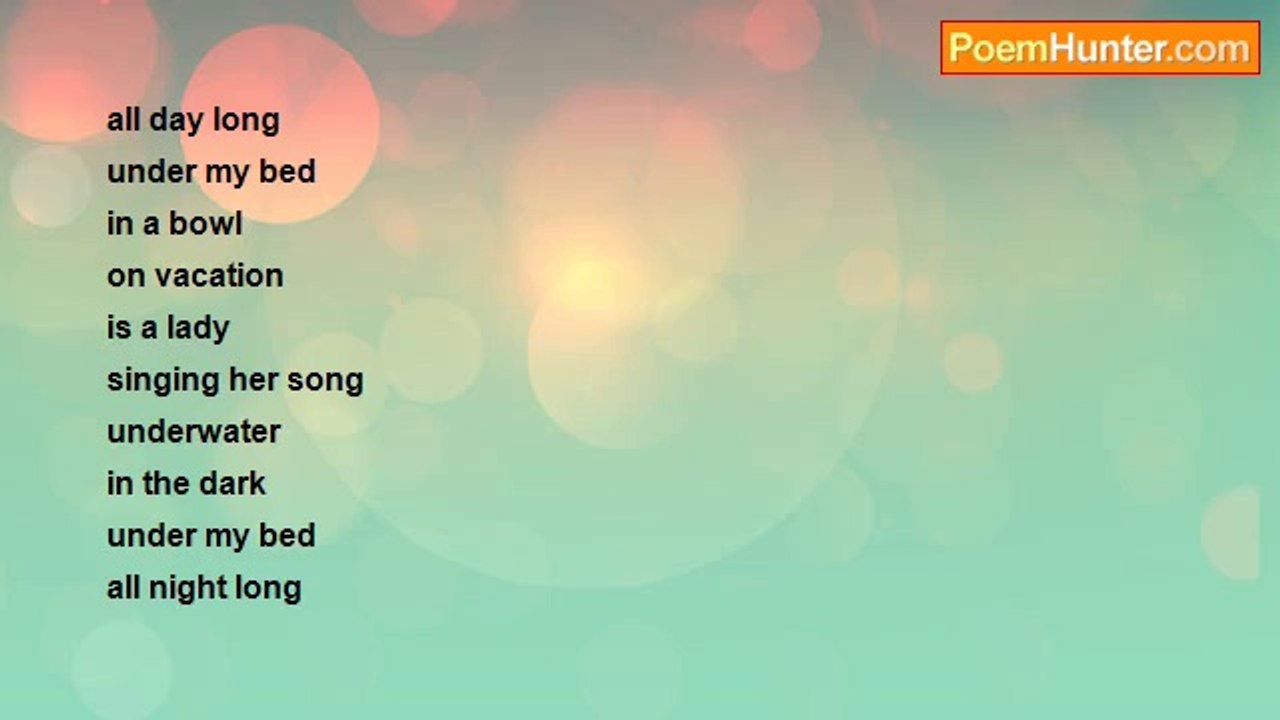 PoemHunter.com

all day long
under my bed
in a bowl
on vacation
is a lady
singing her song
underwater
in the dark
under my bed
all night long